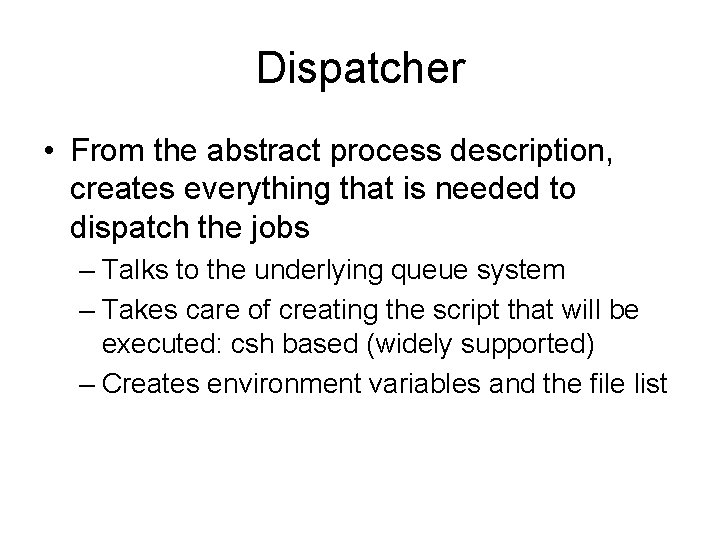 Dispatcher

• From the abstract process description, creates everything that is needed to dispatch the jobs
– Talks to the underlying queue system
– Takes care of creating the script that will be executed: csh based (widely supported)
– Creates environment variables and the file list